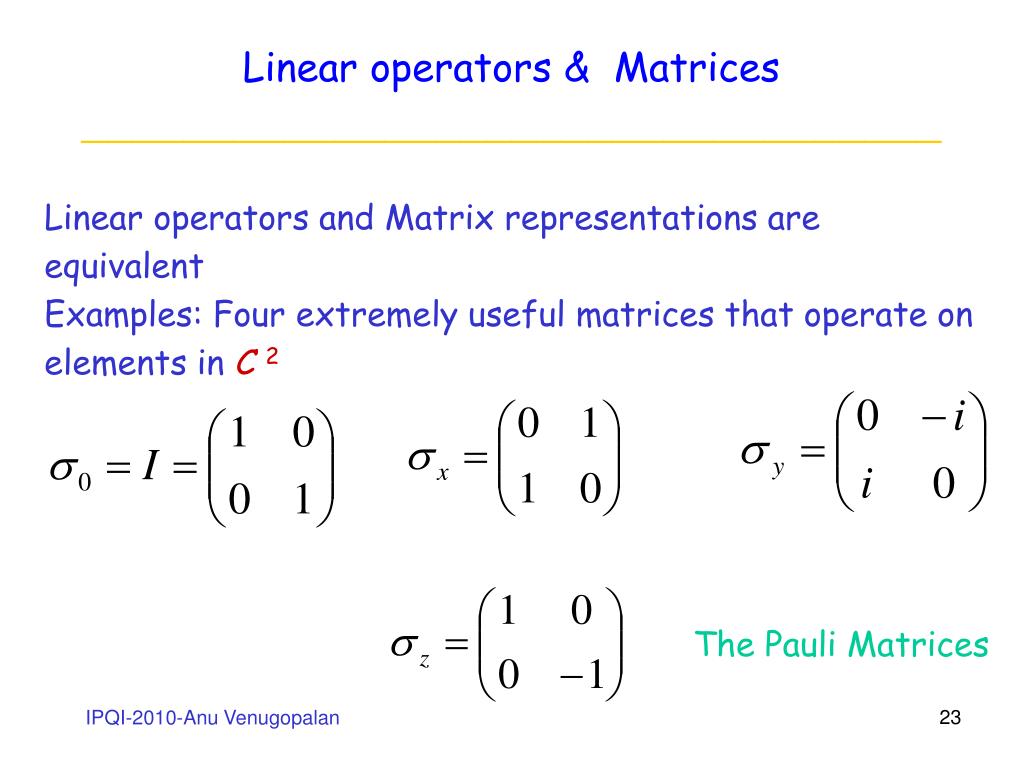 Linear operators & Matrices

Linear operators and Matrix representations are equivalent
Examples: Four extremely useful matrices that operate on elements in $C^2$

$\sigma_0 = I = \begin{pmatrix} 1 & 0 \\ 0 & 1 \end{pmatrix}$ $\sigma_x = \begin{pmatrix} 0 & 1 \\ 1 & 0 \end{pmatrix}$ $\sigma_y = \begin{pmatrix} 0 & -i \\ i & 0 \end{pmatrix}$

$\sigma_z = \begin{pmatrix} 1 & 0 \\ 0 & -1 \end{pmatrix}$ The Pauli Matrices

IPQI-2010-Anu Venugopalan

23